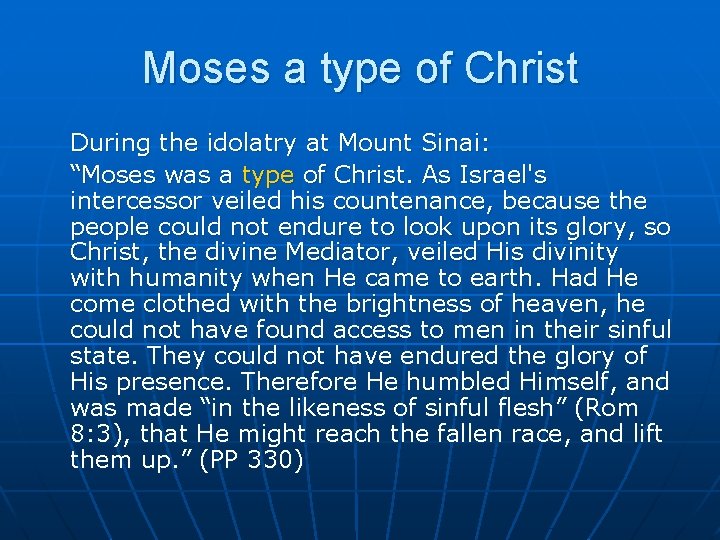 Moses a type of Christ

During the idolatry at Mount Sinai:
“Moses was a type of Christ. As Israel's intercessor veiled his countenance, because the people could not endure to look upon its glory, so Christ, the divine Mediator, veiled His divinity with humanity when He came to earth. Had He come clothed with the brightness of heaven, he could not have found access to men in their sinful state. They could not have endured the glory of His presence. Therefore He humbled Himself, and was made “in the likeness of sinful flesh” (Rom 8:3), that He might reach the fallen race, and lift them up.” (PP 330)